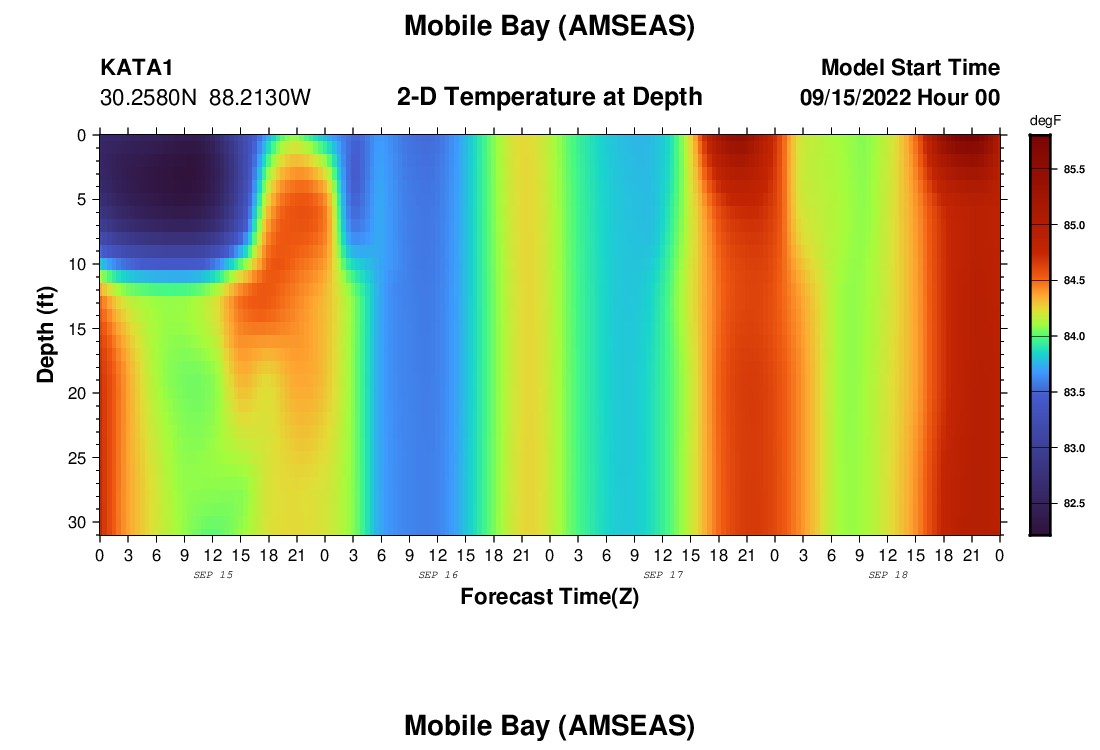 Mobile Bay (AMSEAS)

KATA1
30.2580N 88.2130W

2-D Temperature at Depth

Model Start Time
09/15/2022 Hour 00

Depth (ft)
0
5
10
15
20
25
30

0 3 6 9 12 15 18 21 0 3 6 9 12 15 18 21 0 3 6 9 12 15 18 21 0 3 6 9 12 15 18 21 0
SEP 15
SEP 16
SEP 17
SEP 18
Forecast Time(Z)

degF
85.5
85.0
84.5
84.0
83.5
83.0
82.5

Mobile Bay (AMSEAS)